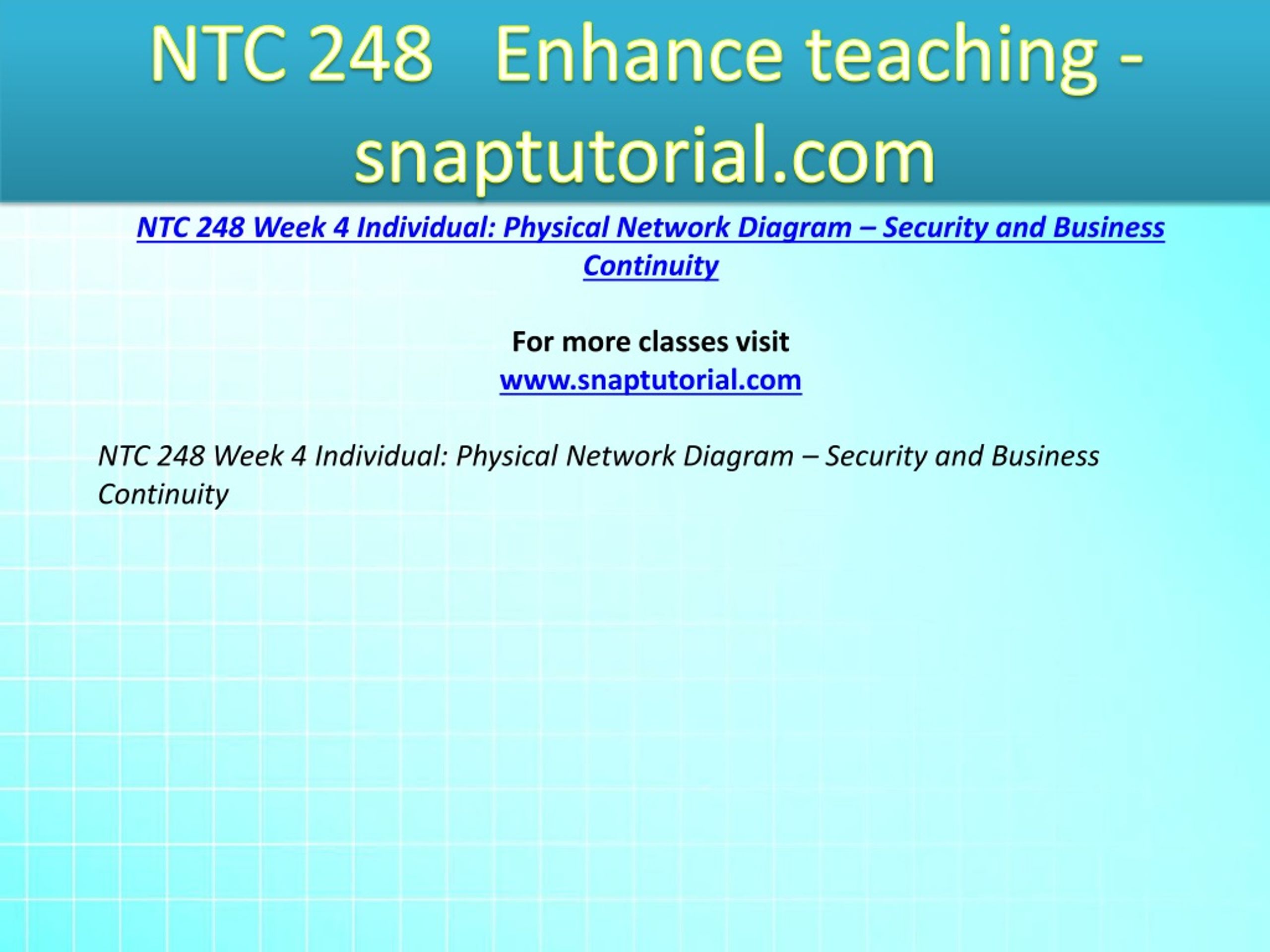 NTC 248 Enhance teaching - snaptutorial.com

NTC 248 Week 4 Individual: Physical Network Diagram – Security and Business Continuity

For more classes visit
www.snaptutorial.com

NTC 248 Week 4 Individual: Physical Network Diagram – Security and Business Continuity